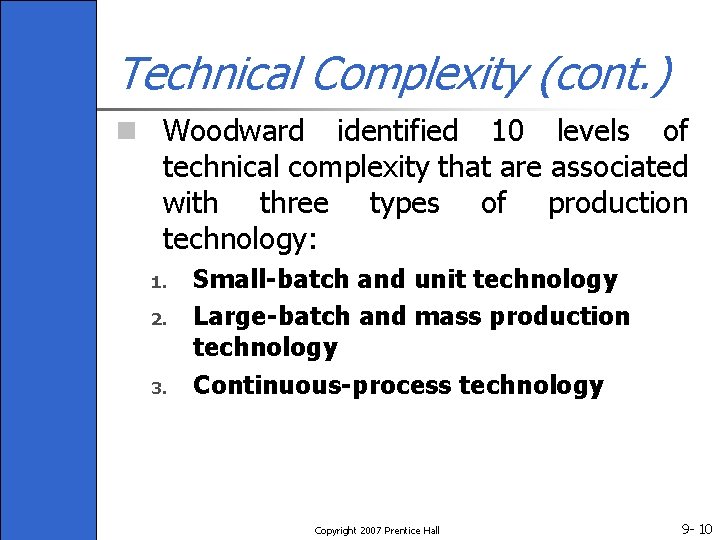 Technical Complexity (cont.)

Woodward identified 10 levels of technical complexity that are associated with three types of production technology:

1. Small-batch and unit technology
2. Large-batch and mass production technology
3. Continuous-process technology

Copyright 2007 Prentice Hall

9- 10